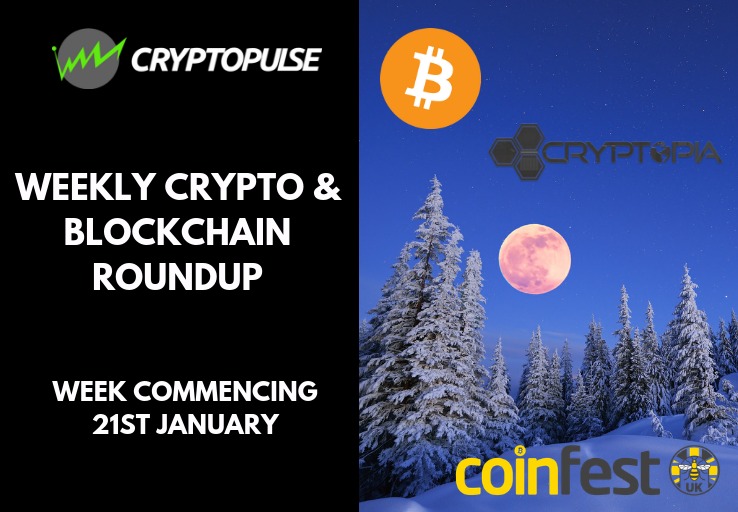 CRYPTOPULSE

WEEKLY CRYPTO & BLOCKCHAIN ROUNDUP

WEEK COMMENCING 21ST JANUARY

CRYPTOPIA

coinfest

UK